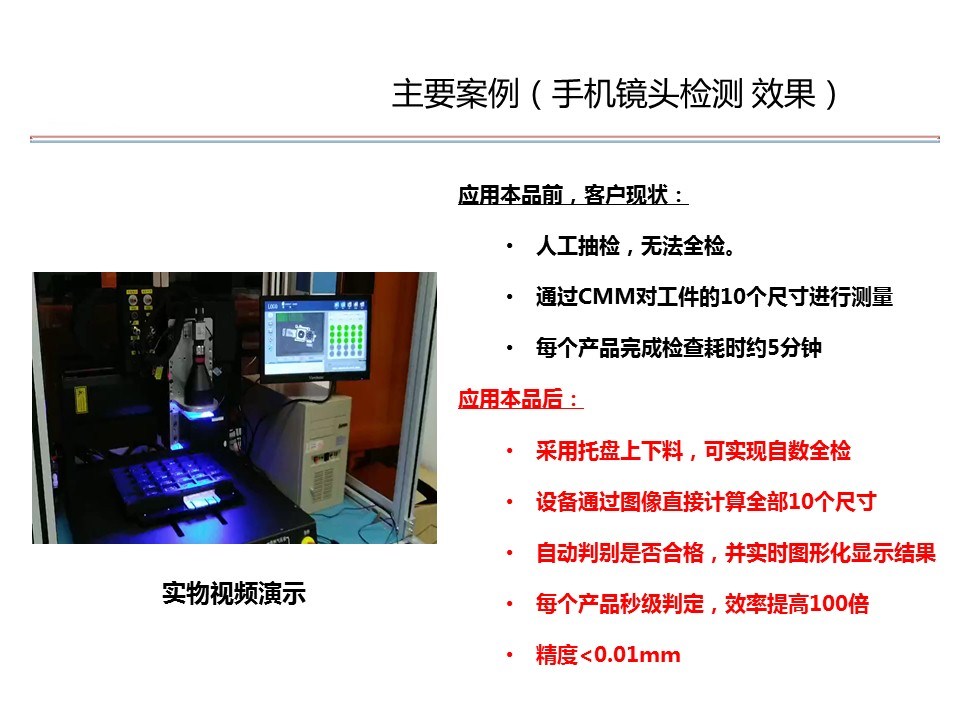 主要案例（手机镜头检测 效果）

应用本品前，客户现状：

• 人工抽检，无法全检。

• 通过CMM对工件的10个尺寸进行测量

• 每个产品完成检查耗时约5分钟

应用本品后：

• 采用托盘上下料，可实现自数全检

• 设备通过图像直接计算全部10个尺寸

• 自动判别是否合格，并实时图形化显示结果

• 每个产品秒级判定，效率提高100倍

• 精度<0.01mm

实物视频演示